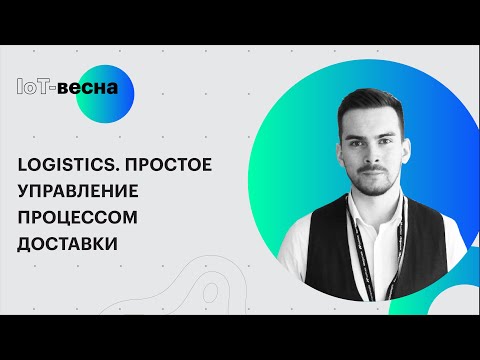 IoT-весна

LOGISTICS. ПРОСТОЕ УПРАВЛЕНИЕ ПРОЦЕССОМ ДОСТАВКИ